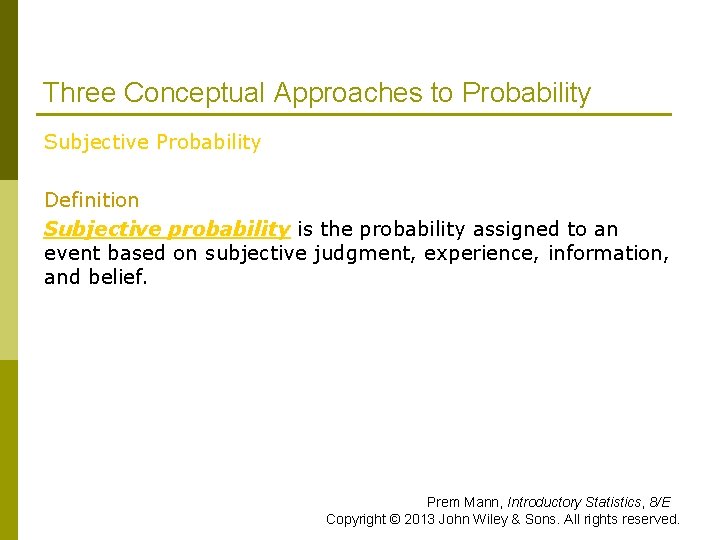 Three Conceptual Approaches to Probability

Subjective Probability

Definition
Subjective probability is the probability assigned to an event based on subjective judgment, experience, information, and belief.

Prem Mann, Introductory Statistics, 8/E
Copyright © 2013 John Wiley & Sons. All rights reserved.